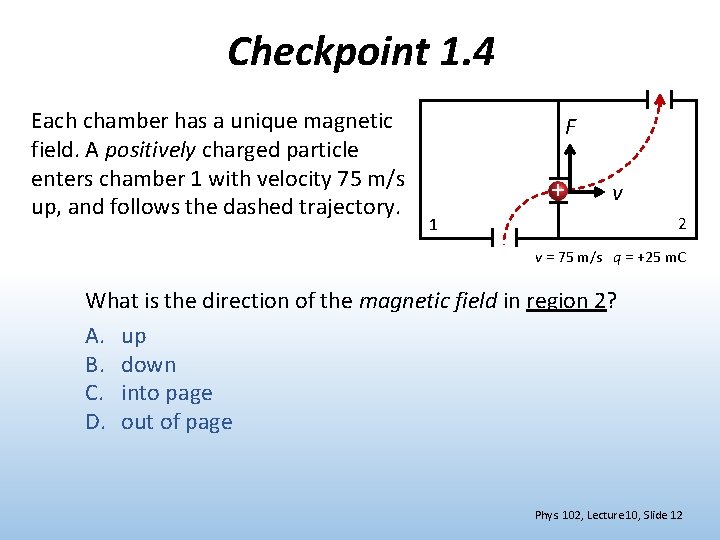 Checkpoint 1.4

Each chamber has a unique magnetic field. A positively charged particle enters chamber 1 with velocity 75 m/s up, and follows the dashed trajectory.

F
+
v
1
2
v = 75 m/s  q = +25 mC

What is the direction of the magnetic field in region 2?

A. up
B. down
C. into page
D. out of page

Phys 102, Lecture10, Slide 12